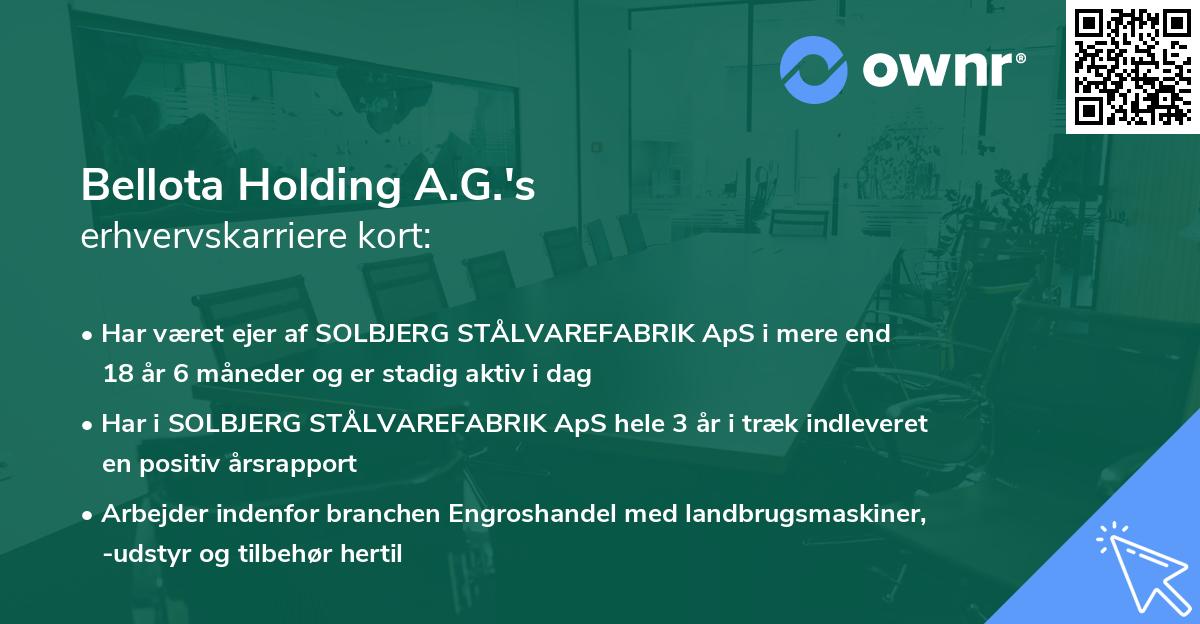 ownr®

Bellota Holding A.G.'s
erhvervskarriere kort:

• Har været ejer af SOLBJERG STÅLVAREFABRIK ApS i mere end 18 år 6 måneder og er stadig aktiv i dag

• Har i SOLBJERG STÅLVAREFABRIK ApS hele 3 år i træk indleveret en positiv årsrapport

• Arbejder indenfor branchen Engroshandel med landbrugsmaskiner, -udstyr og tilbehør hertil